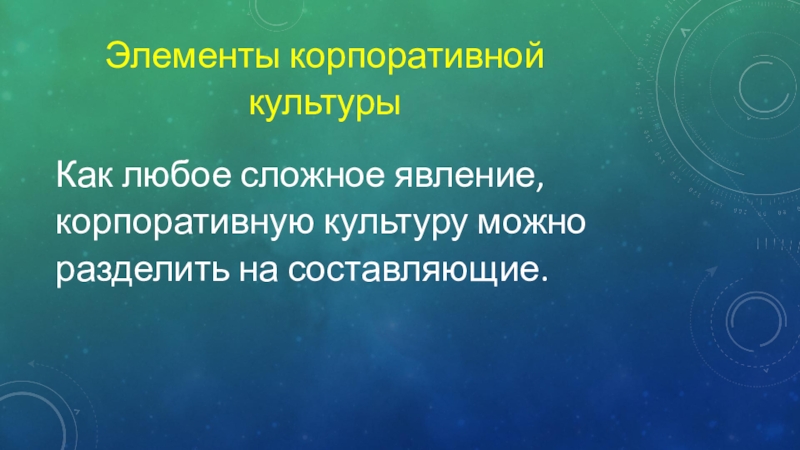 Элементы корпоративной культуры

Как любое сложное явление, корпоративную культуру можно разделить на составляющие.